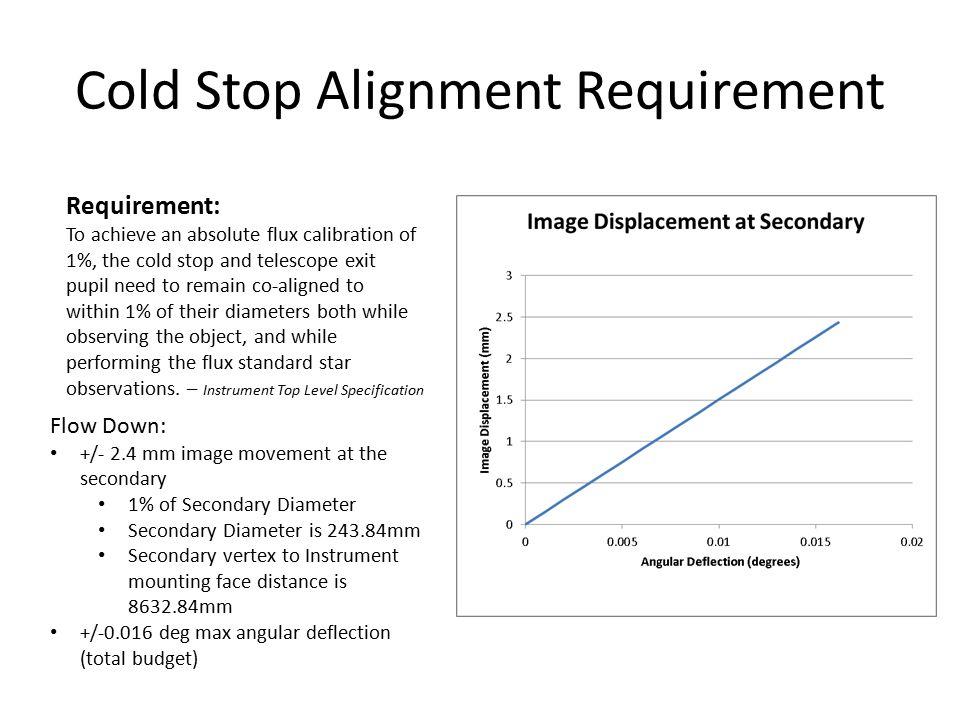 Cold Stop Alignment Requirement

Requirement:
To achieve an absolute flux calibration of 1%, the cold stop and telescope exit pupil need to remain co-aligned to within 1% of their diameters both while observing the object, and while performing the flux standard star observations. – Instrument Top Level Specification

Flow Down:
• +/- 2.4 mm image movement at the secondary
  • 1% of Secondary Diameter
  • Secondary Diameter is 243.84mm
  • Secondary vertex to Instrument mounting face distance is 8632.84mm
• +/-0.016 deg max angular deflection (total budget)

Image Displacement at Secondary

Image Displacement (mm)
3
2.5
2
1.5
1
0.5
0
0
0.005
0.01
0.015
0.02
Angular Deflection (degrees)